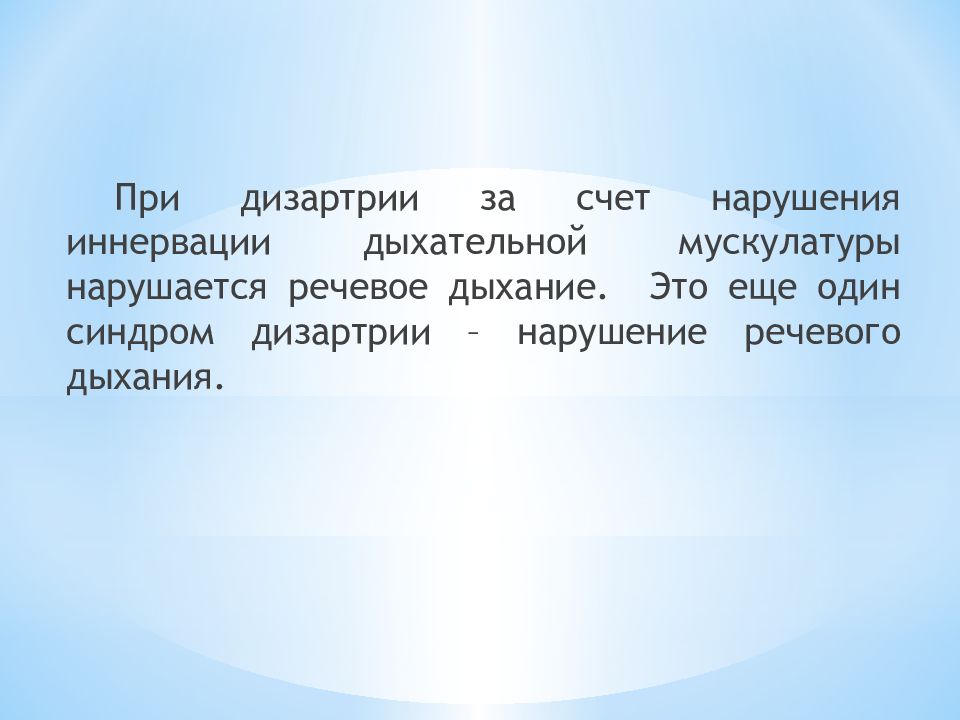 При дизартрии за счет нарушения иннервации дыхательной мускулатуры нарушается речевое дыхание. Это еще один синдром дизартрии – нарушение речевого дыхания.